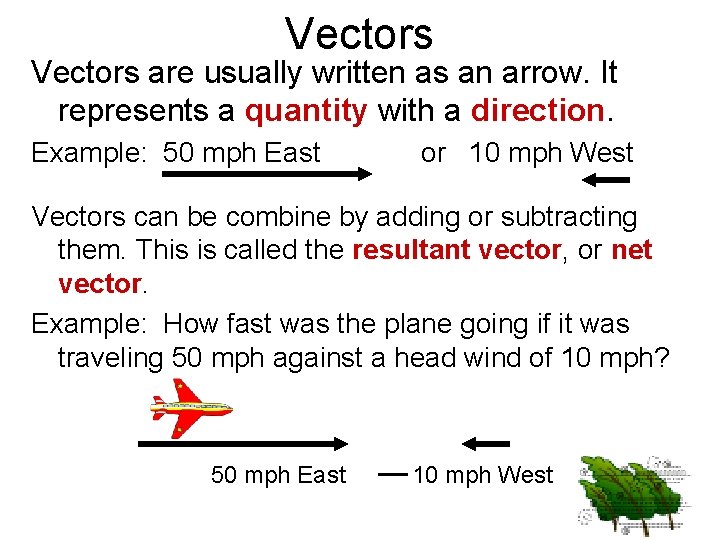 Vectors

Vectors are usually written as an arrow. It represents a quantity with a direction.

Example: 50 mph East or 10 mph West

Vectors can be combine by adding or subtracting them. This is called the resultant vector, or net vector.

Example: How fast was the plane going if it was traveling 50 mph against a head wind of 10 mph?

50 mph East — 10 mph West